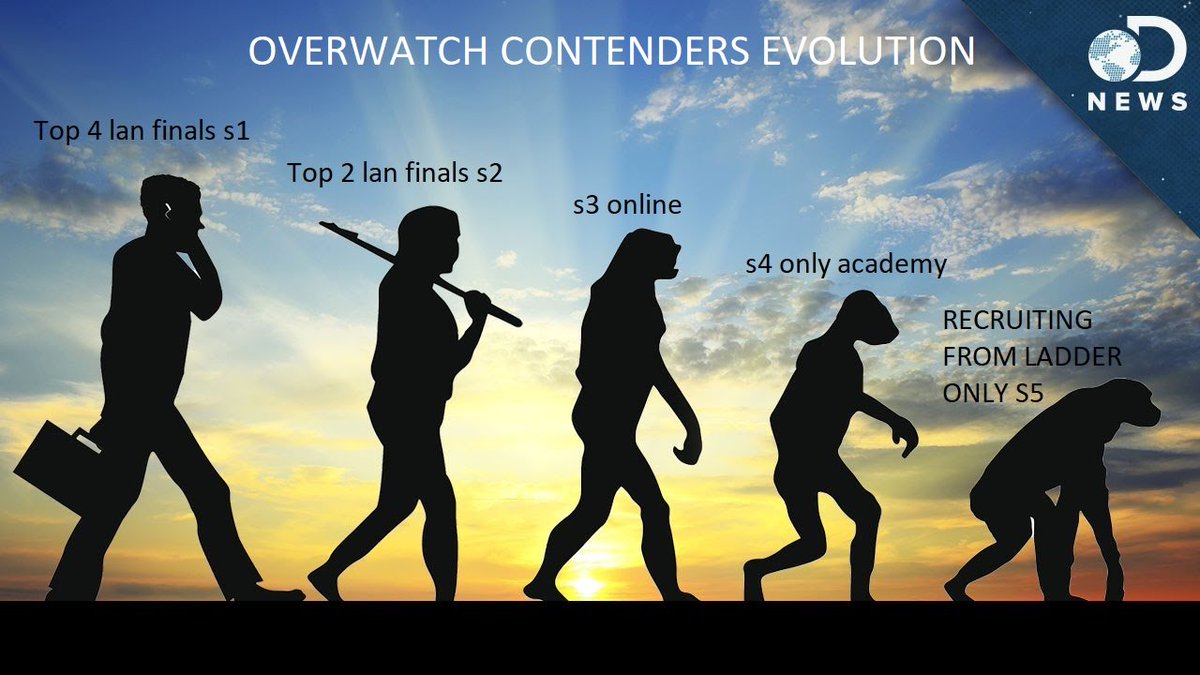 OVERWATCH CONTENDERS EVOLUTION

D NEWS

Top 4 lan finals s1

Top 2 lan finals s2

s3 online

s4 only academy

RECRUITING FROM LADDER ONLY S5